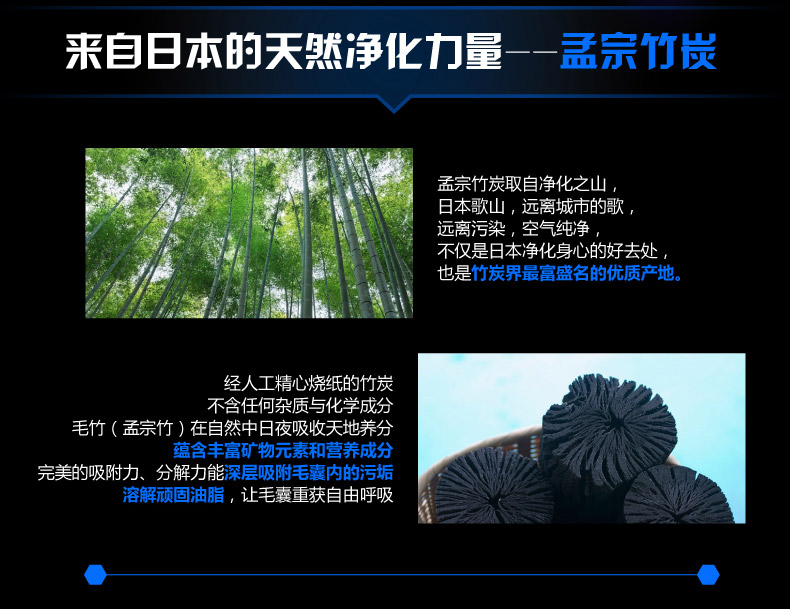 来自日本的天然净化力量——孟宗竹炭

孟宗竹炭取自净化之山，
日本歌山，远离城市的歌，
远离污染，空气纯净，
不仅是日本净化身心的好去处，
也是竹炭界最富盛名的优质产地。

经人工精心烧纸的竹炭
不含任何杂质与化学成分
毛竹（孟宗竹）在自然中日夜吸收天地养分
蕴含丰富矿物元素和营养成分
完美的吸附力、分解力能深层吸附毛囊内的污垢
溶解顽固油脂，让毛囊重获自由呼吸